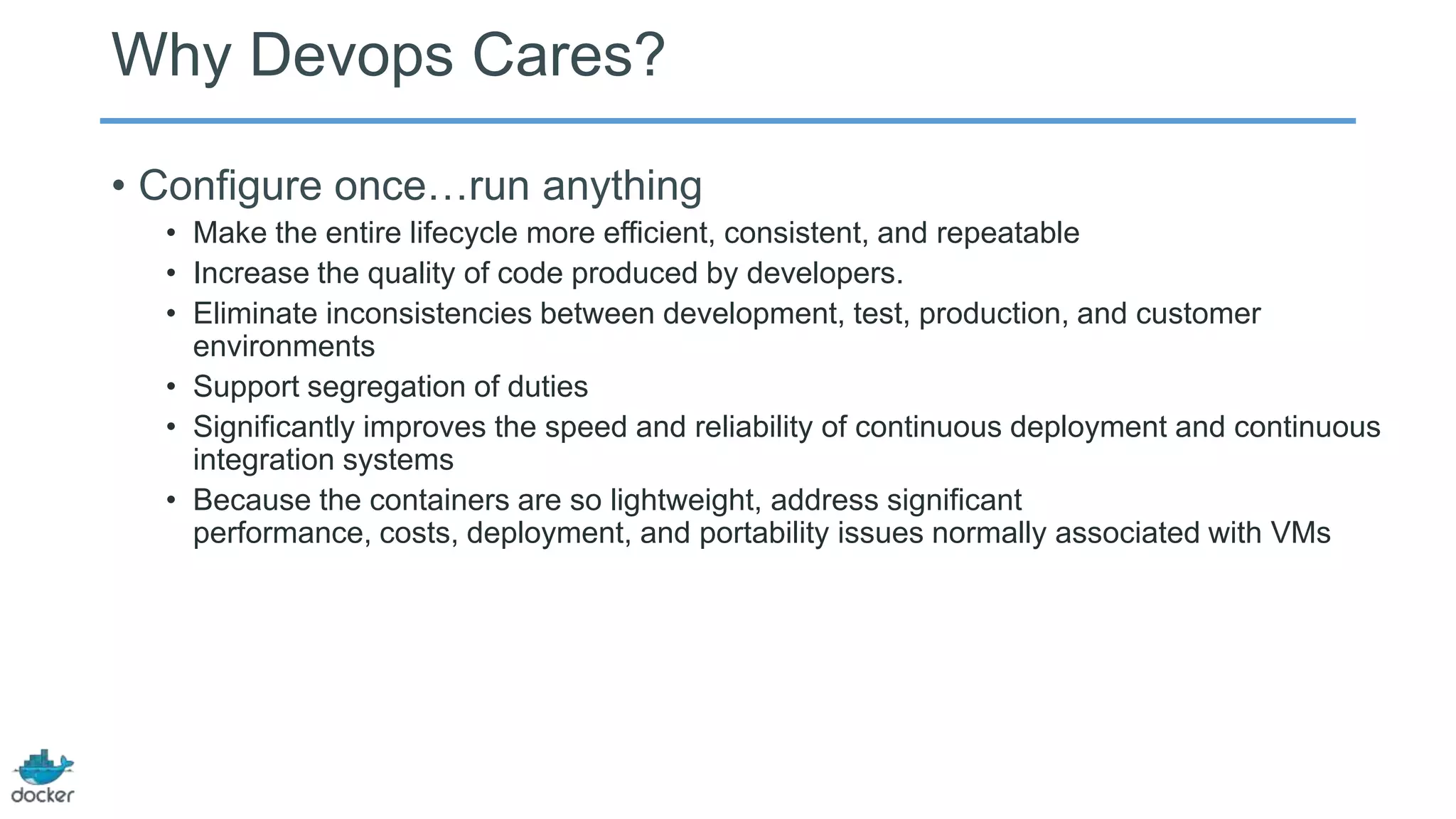 Why Devops Cares?

• Configure once…run anything
  • Make the entire lifecycle more efficient, consistent, and repeatable
  • Increase the quality of code produced by developers.
  • Eliminate inconsistencies between development, test, production, and customer environments
  • Support segregation of duties
  • Significantly improves the speed and reliability of continuous deployment and continuous integration systems
  • Because the containers are so lightweight, address significant performance, costs, deployment, and portability issues normally associated with VMs

docker